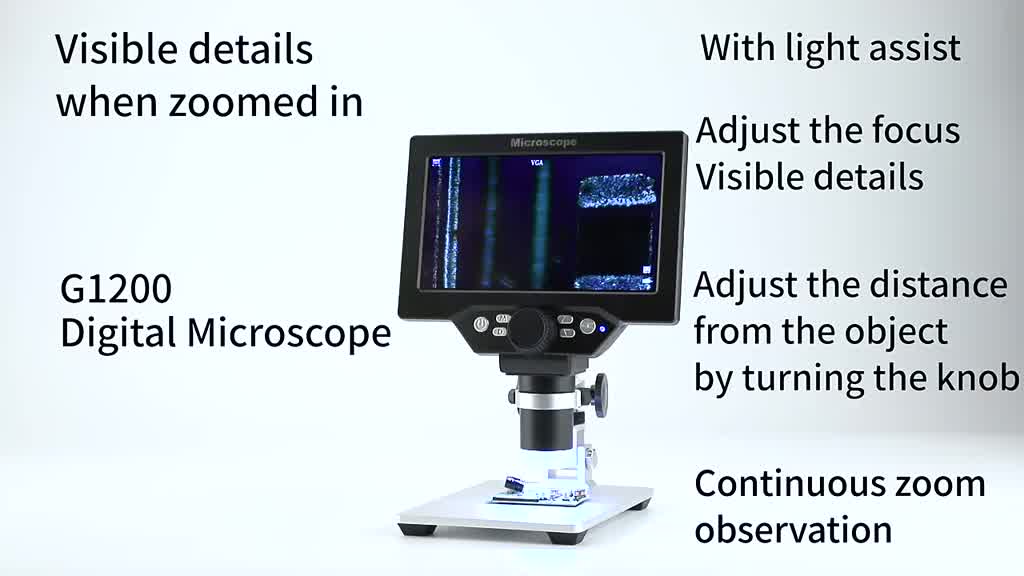 Visible details when zoomed in

G1200
Digital Microscope

Microscope

VGA

With light assist

Adjust the focus
Visible details

Adjust the distance from the object by turning the knob

Continuous zoom observation